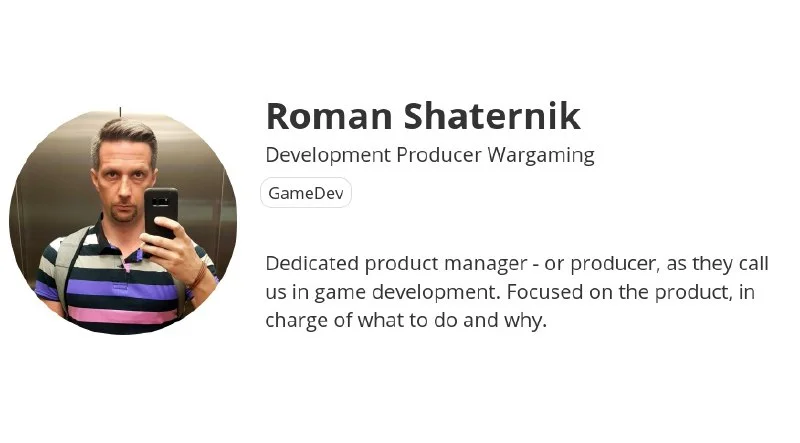 Roman Shaternik

Development Producer Wargaming

GameDev

Dedicated product manager - or producer, as they call us in game development. Focused on the product, in charge of what to do and why.